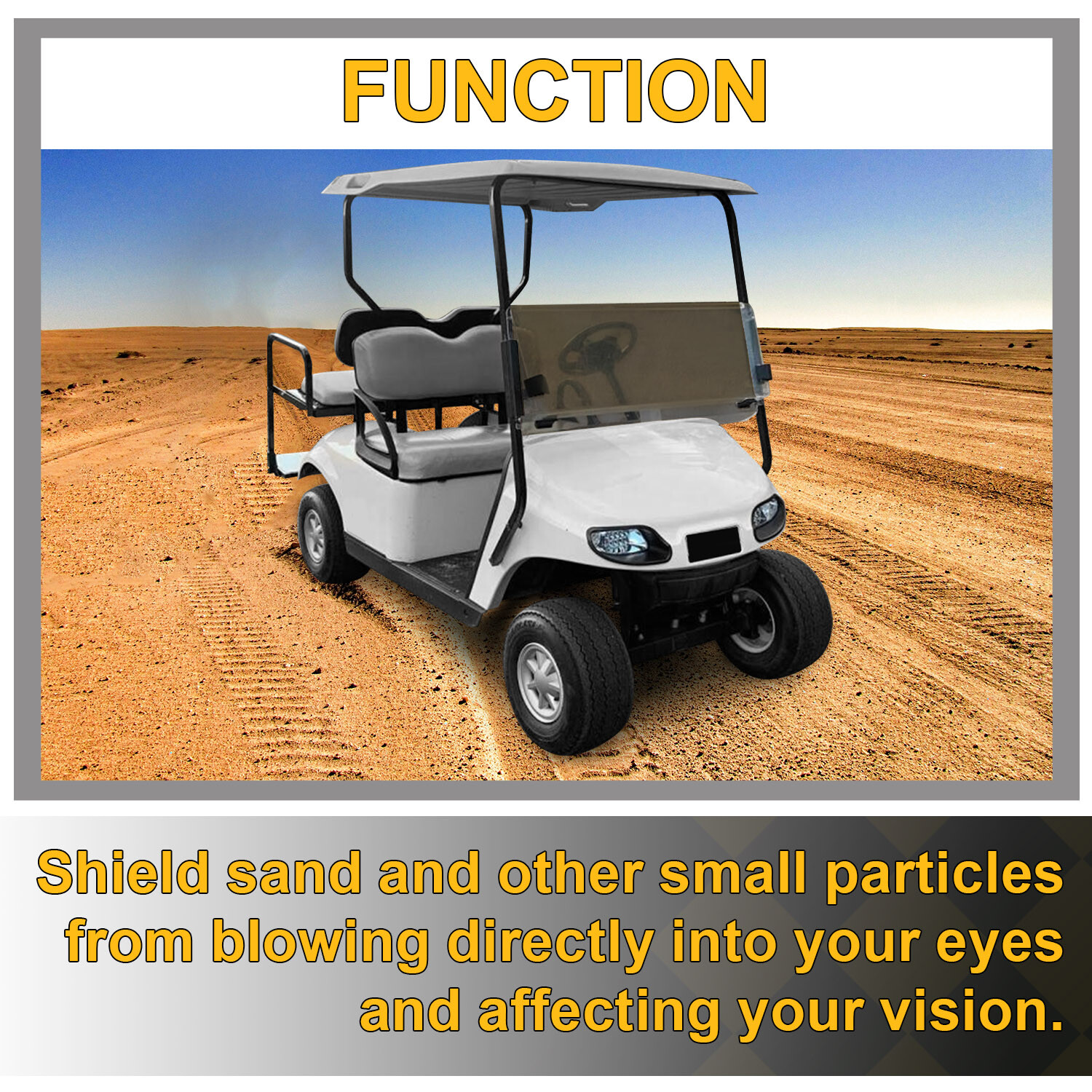 FUNCTION

Shield sand and other small particles from blowing directly into your eyes and affecting your vision.